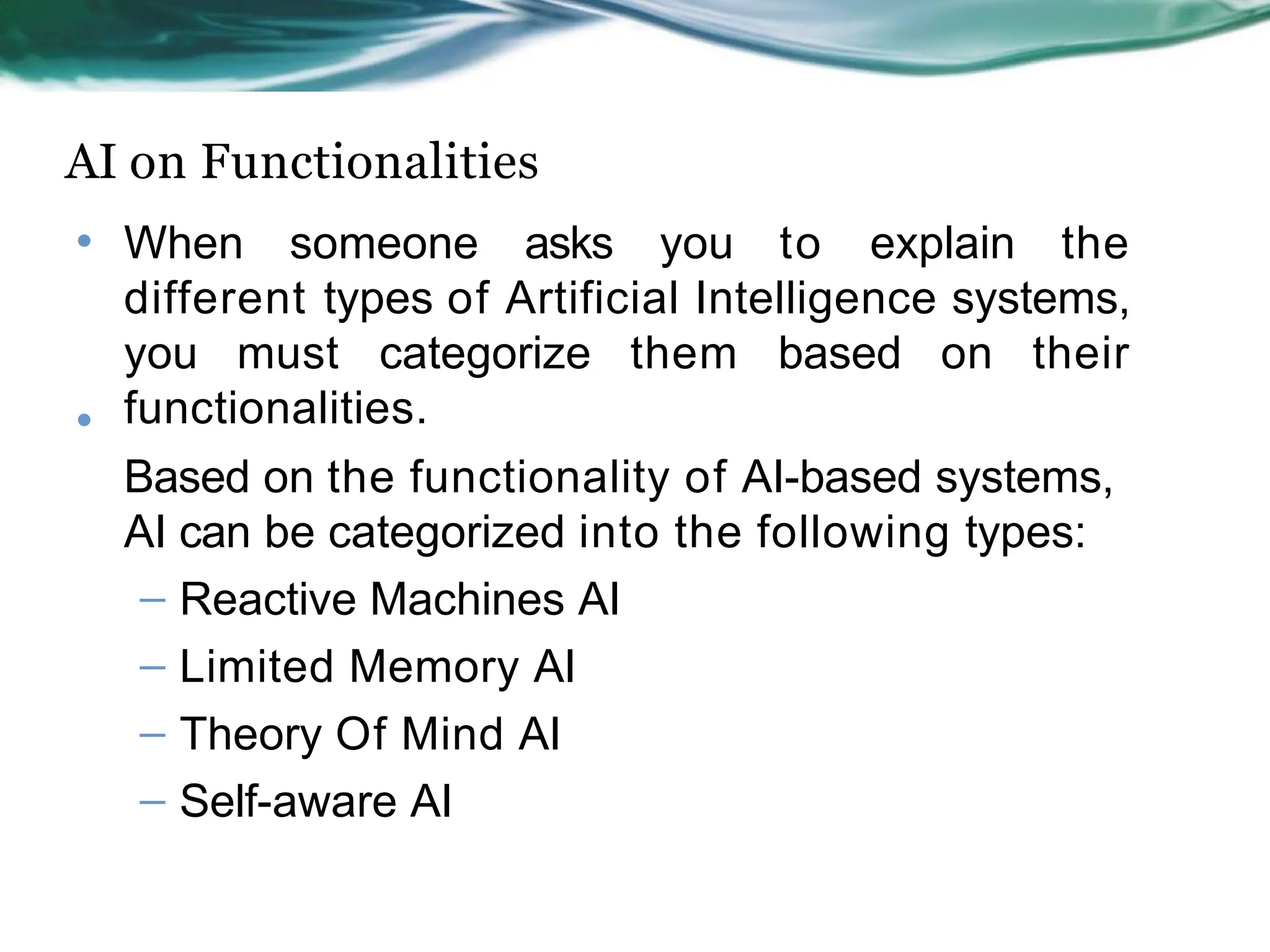 AI on Functionalities

• When someone asks you to explain the different types of Artificial Intelligence systems, you must categorize them based on their functionalities.

• Based on the functionality of AI-based systems, AI can be categorized into the following types:
– Reactive Machines AI
– Limited Memory AI
– Theory Of Mind AI
– Self-aware AI